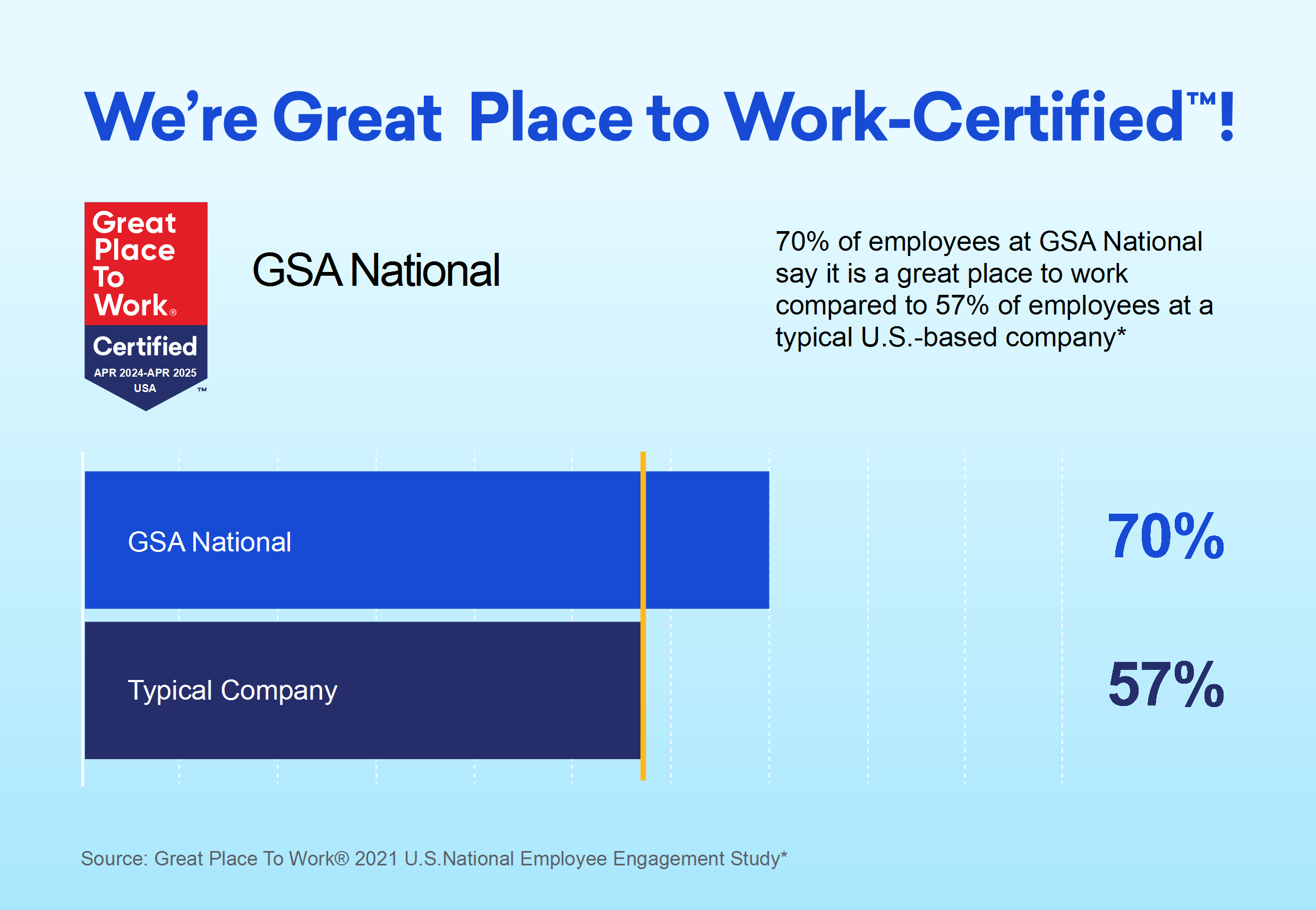 We're Great Place to Work-Certified™!

Great Place To Work®
Certified
APR 2024-APR 2025
USA
™

GSA National

70% of employees at GSA National say it is a great place to work compared to 57% of employees at a typical U.S.-based company*

GSA National
70%

Typical Company
57%

Source: Great Place To Work® 2021 U.S.National Employee Engagement Study*